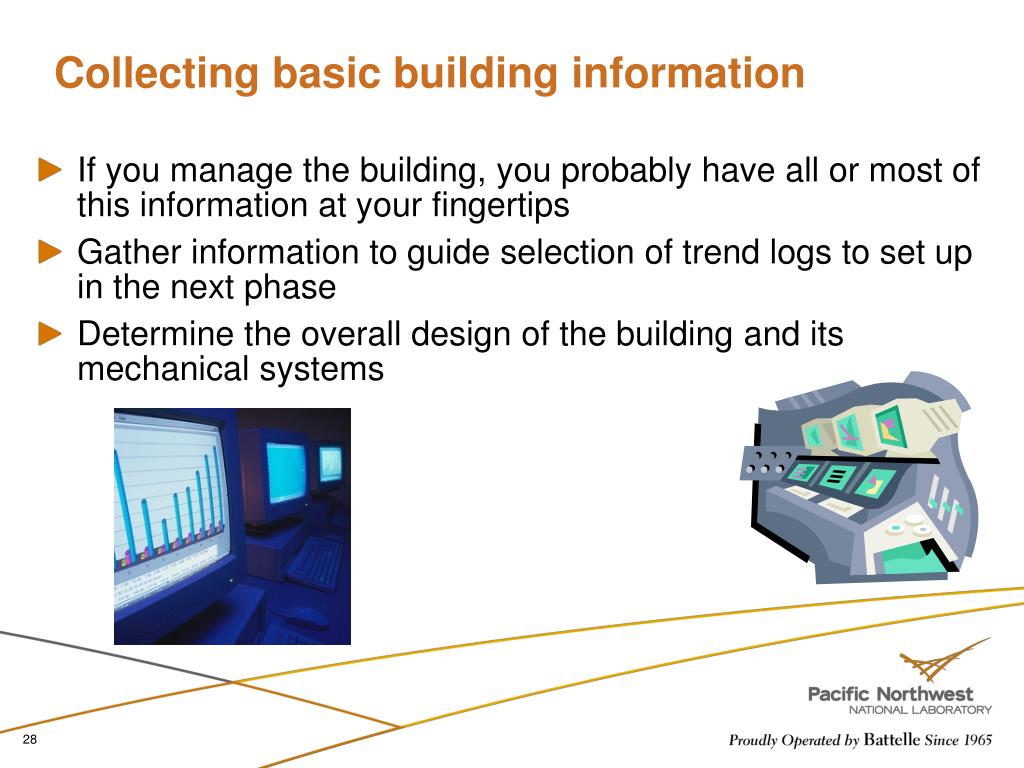 Collecting basic building information

► If you manage the building, you probably have all or most of this information at your fingertips

► Gather information to guide selection of trend logs to set up in the next phase

► Determine the overall design of the building and its mechanical systems

Pacific Northwest
NATIONAL LABORATORY

28

Proudly Operated by Battelle Since 1965